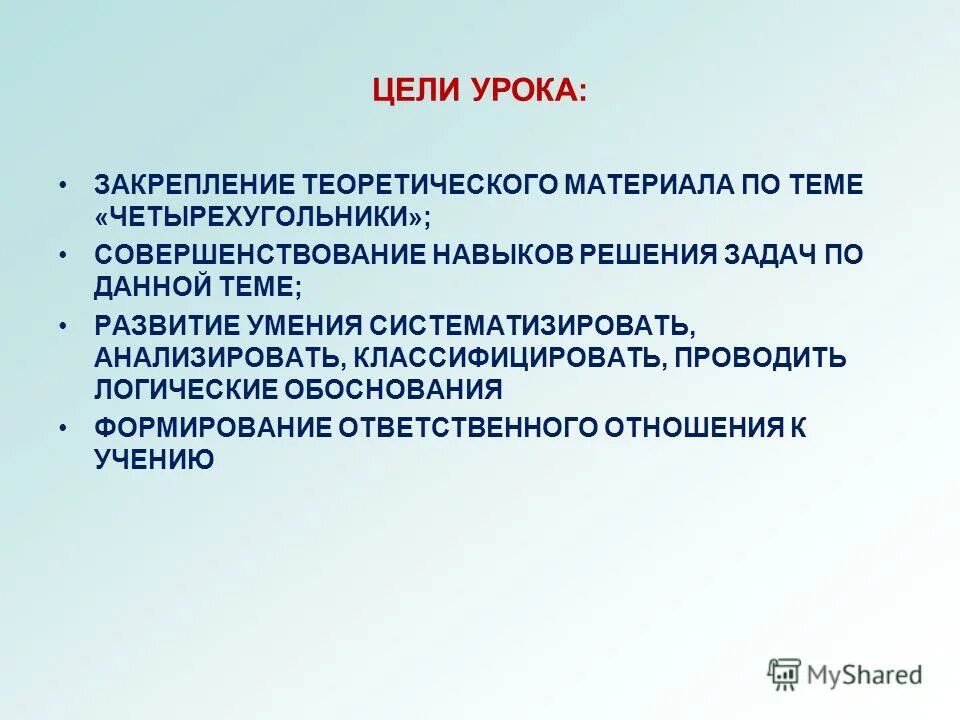 ЦЕЛИ УРОКА:

• ЗАКРЕПЛЕНИЕ ТЕОРЕТИЧЕСКОГО МАТЕРИАЛА ПО ТЕМЕ «ЧЕТЫРЕХУГОЛЬНИКИ»;
• СОВЕРШЕНСТВОВАНИЕ НАВЫКОВ РЕШЕНИЯ ЗАДАЧ ПО ДАННОЙ ТЕМЕ;
• РАЗВИТИЕ УМЕНИЯ СИСТЕМАТИЗИРОВАТЬ, АНАЛИЗИРОВАТЬ, КЛАССИФИЦИРОВАТЬ, ПРОВОДИТЬ ЛОГИЧЕСКИЕ ОБОСНОВАНИЯ
• ФОРМИРОВАНИЕ ОТВЕТСТВЕННОГО ОТНОШЕНИЯ К УЧЕНИЮ

MyShared